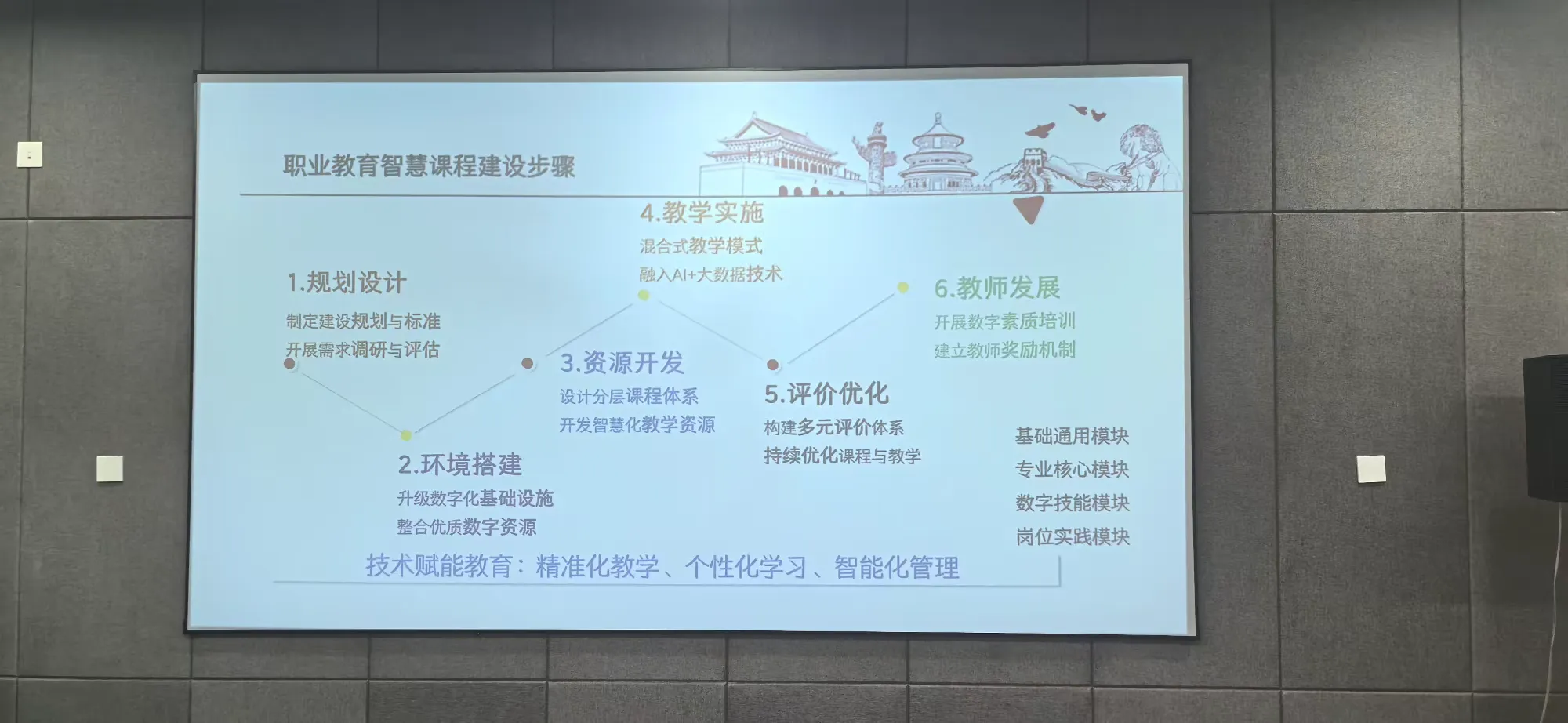 职业教育智慧课程建设步骤

1.规划设计
制定建设规划与标准
开展需求调研与评估

2.环境搭建
升级数字化基础设施
整合优质数字资源

3.资源开发
设计分层课程体系
开发智慧化教学资源

4.教学实施
混合式教学模式
融入AI+大数据技术

5.评价优化
构建多元评价体系
持续优化课程与教学

6.教师发展
开展数字素质培训
建立教师奖励机制

基础通用模块
专业核心模块
数字技能模块
岗位实践模块

技术赋能教育：精准化教学、个性化学习、智能化管理